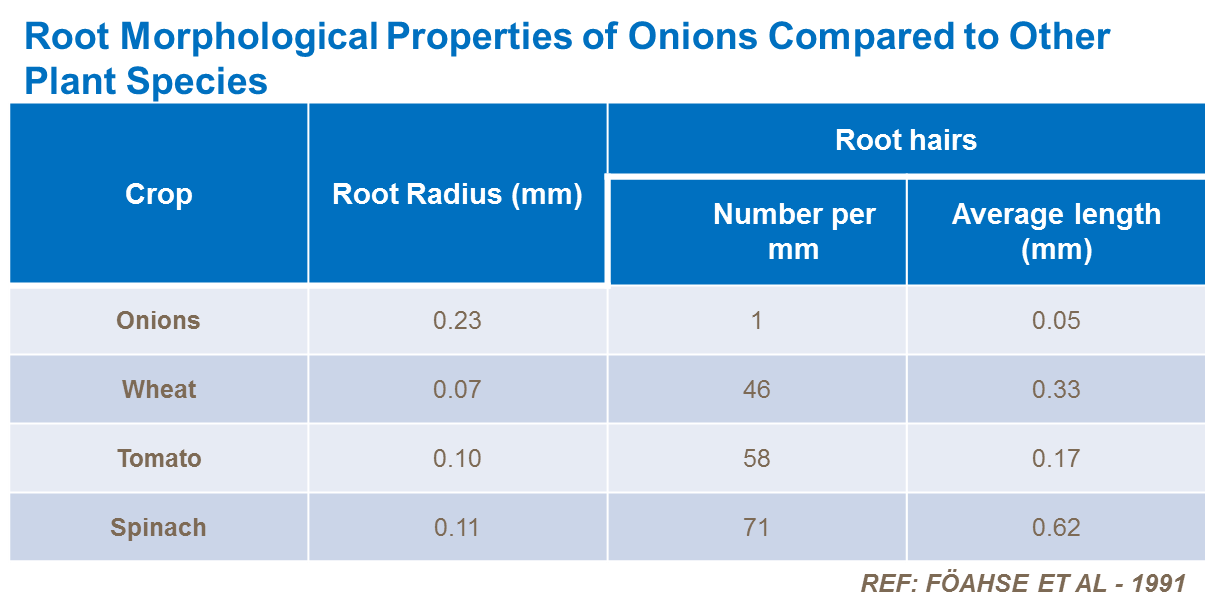 Root Morphological Properties of Onions Compared to Other Plant Species

| Crop | Root Radius (mm) | Root hairs: Number per mm | Root hairs: Average length (mm) |
|---|---|---|---|
| Onions | 0.23 | 1 | 0.05 |
| Wheat | 0.07 | 46 | 0.33 |
| Tomato | 0.10 | 58 | 0.17 |
| Spinach | 0.11 | 71 | 0.62 |

REF: FÖAHSE ET AL - 1991